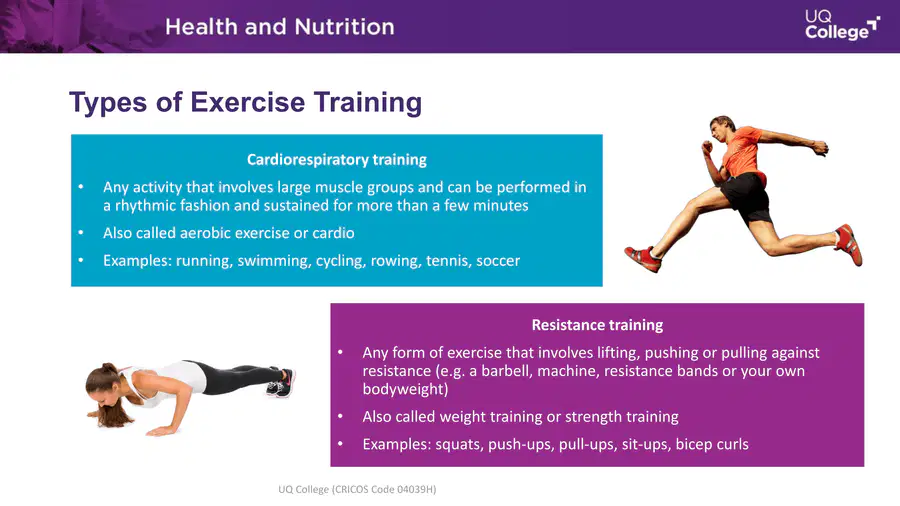 Health and Nutrition

UQ College

Types of Exercise Training

Cardiorespiratory training

• Any activity that involves large muscle groups and can be performed in a rhythmic fashion and sustained for more than a few minutes
• Also called aerobic exercise or cardio
• Examples: running, swimming, cycling, rowing, tennis, soccer

Resistance training

• Any form of exercise that involves lifting, pushing or pulling against resistance (e.g. a barbell, machine, resistance bands or your own bodyweight)
• Also called weight training or strength training
• Examples: squats, push-ups, pull-ups, sit-ups, bicep curls

UQ College (CRICOS Code 04039H)